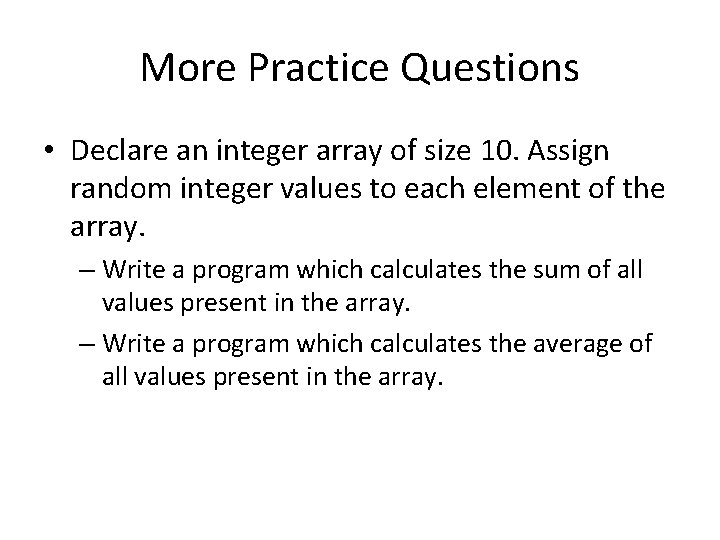 More Practice Questions

• Declare an integer array of size 10. Assign random integer values to each element of the array.

– Write a program which calculates the sum of all values present in the array.

– Write a program which calculates the average of all values present in the array.